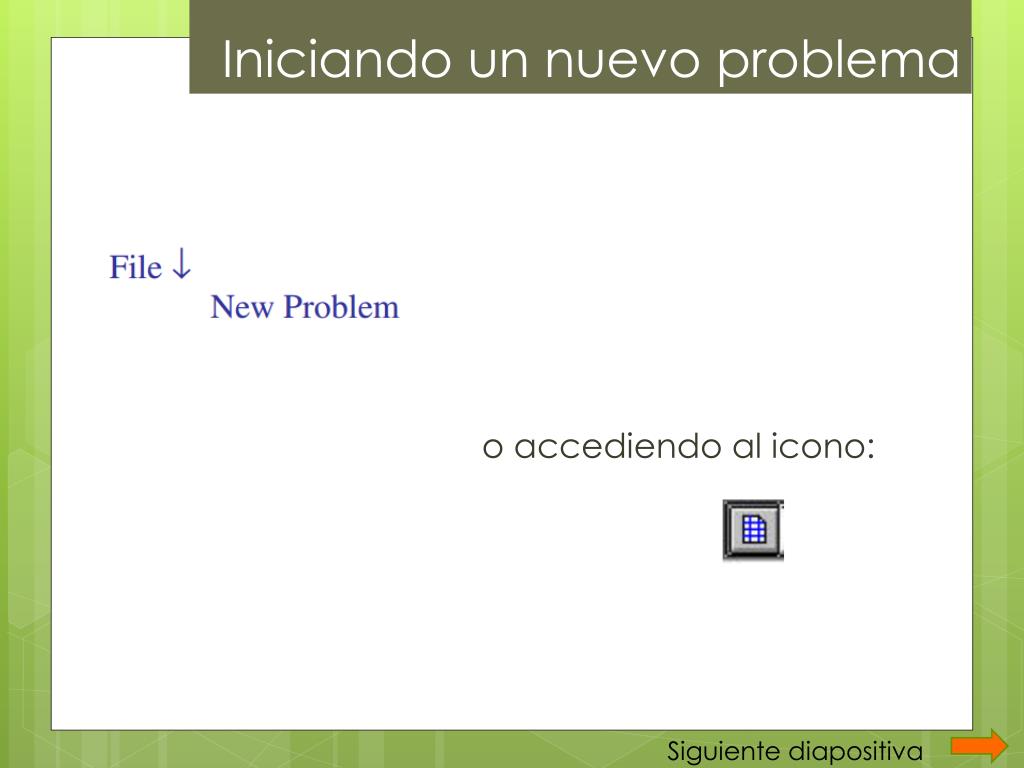 Iniciando un nuevo problema

File ↓
New Problem

o accediendo al icono:

Siguiente diapositiva